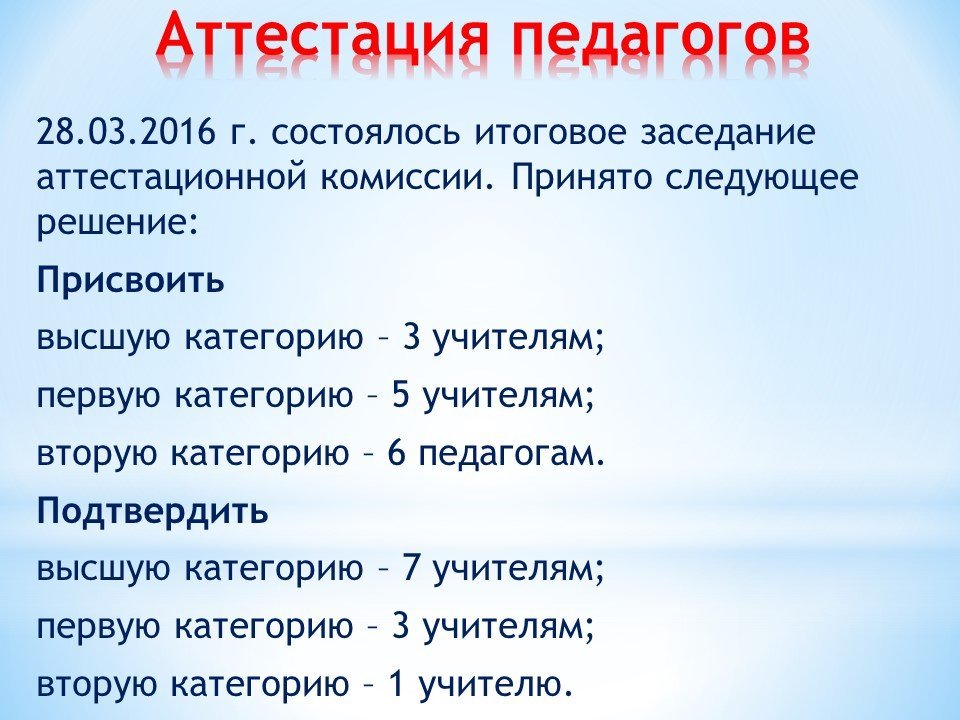 Аттестация педагогов

28.03.2016 г. состоялось итоговое заседание аттестационной комиссии. Принято следующее решение:

Присвоить

высшую категорию – 3 учителям;

первую категорию – 5 учителям;

вторую категорию – 6 педагогам.

Подтвердить

высшую категорию – 7 учителям;

первую категорию – 3 учителям;

вторую категорию – 1 учителю.